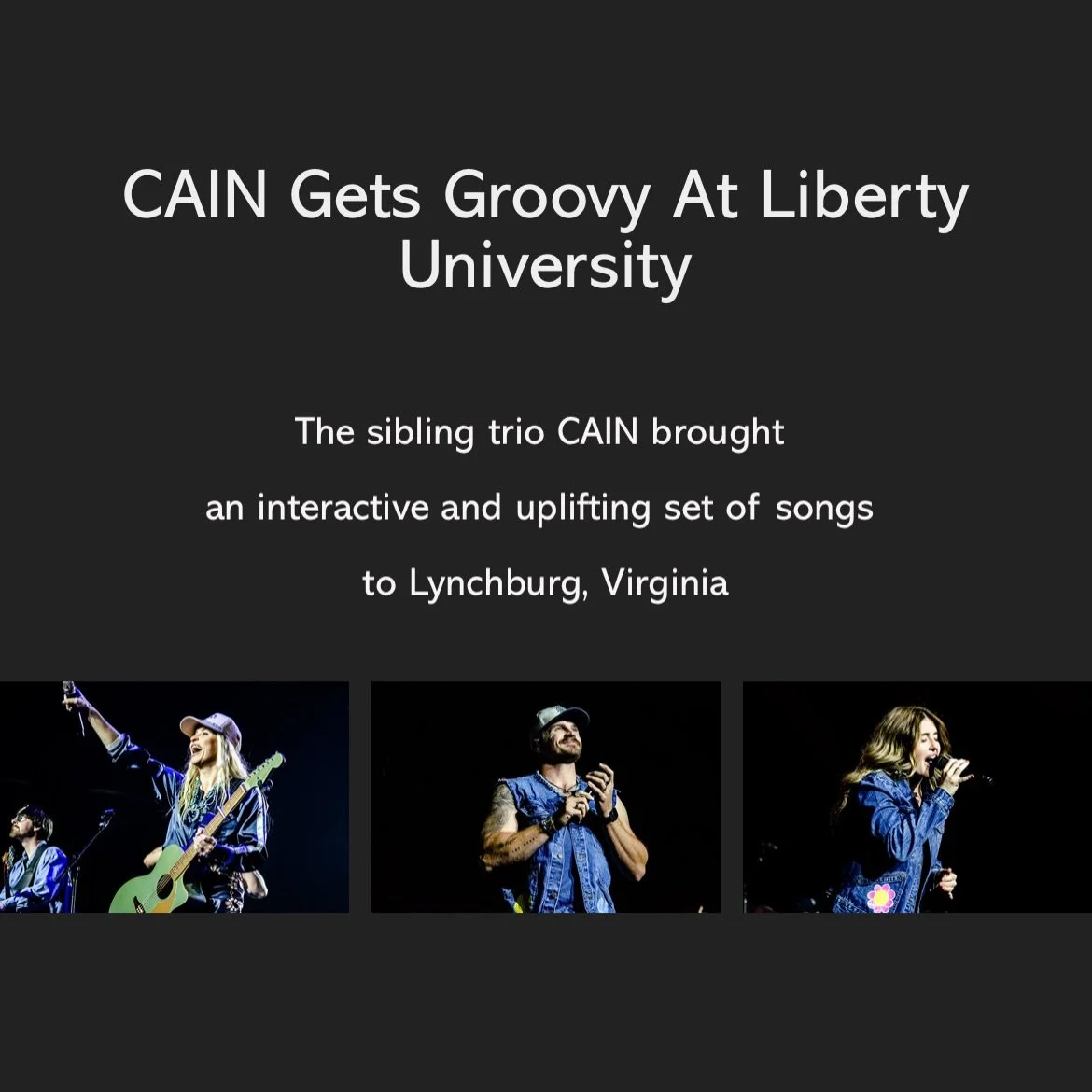 CAIN Gets Groovy At Liberty University

The sibling trio CAIN brought an interactive and uplifting set of songs to Lynchburg, Virginia